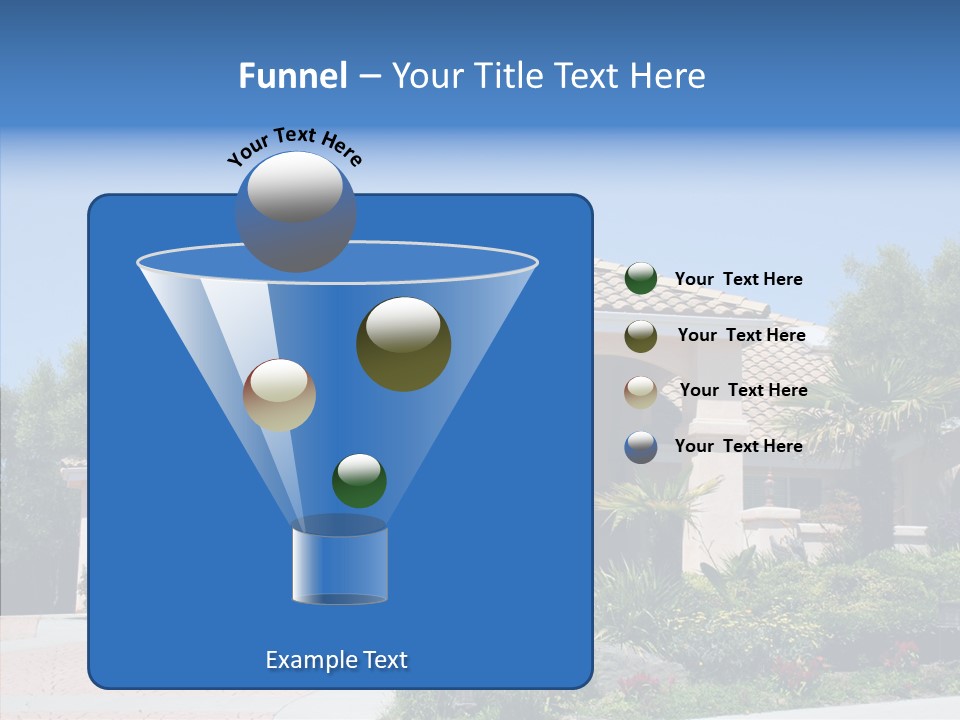 Funnel – Your Title Text Here

Your Text Here

Your Text Here

Your Text Here

Your Text Here

Your Text Here

Example Text